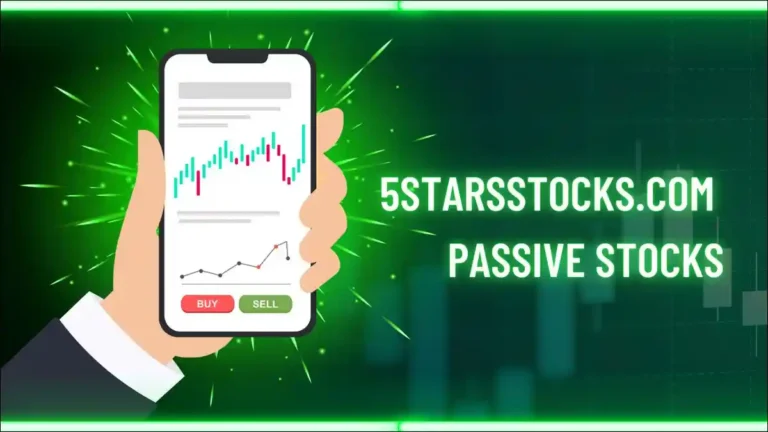 BUY
SELL

5STARSSTOCKS.COM
PASSIVE STOCKS